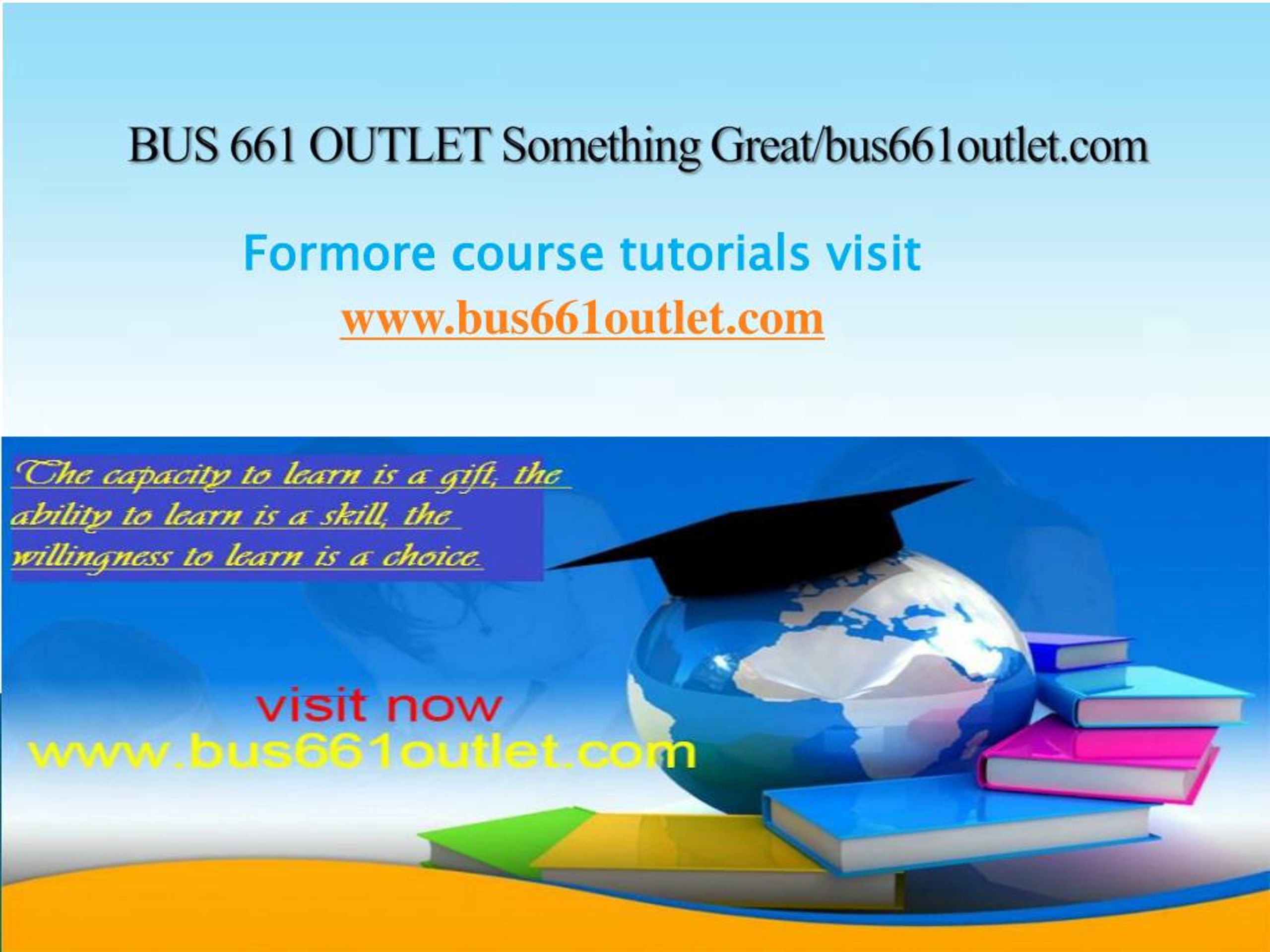 BUS 661 OUTLET Something Great/bus661outlet.com

Formore course tutorials visit
www.bus661outlet.com

The capacity to learn is a gift, the ability to learn is a skill, the willingness to learn is a choice.

visit now
www.bus661outlet.com